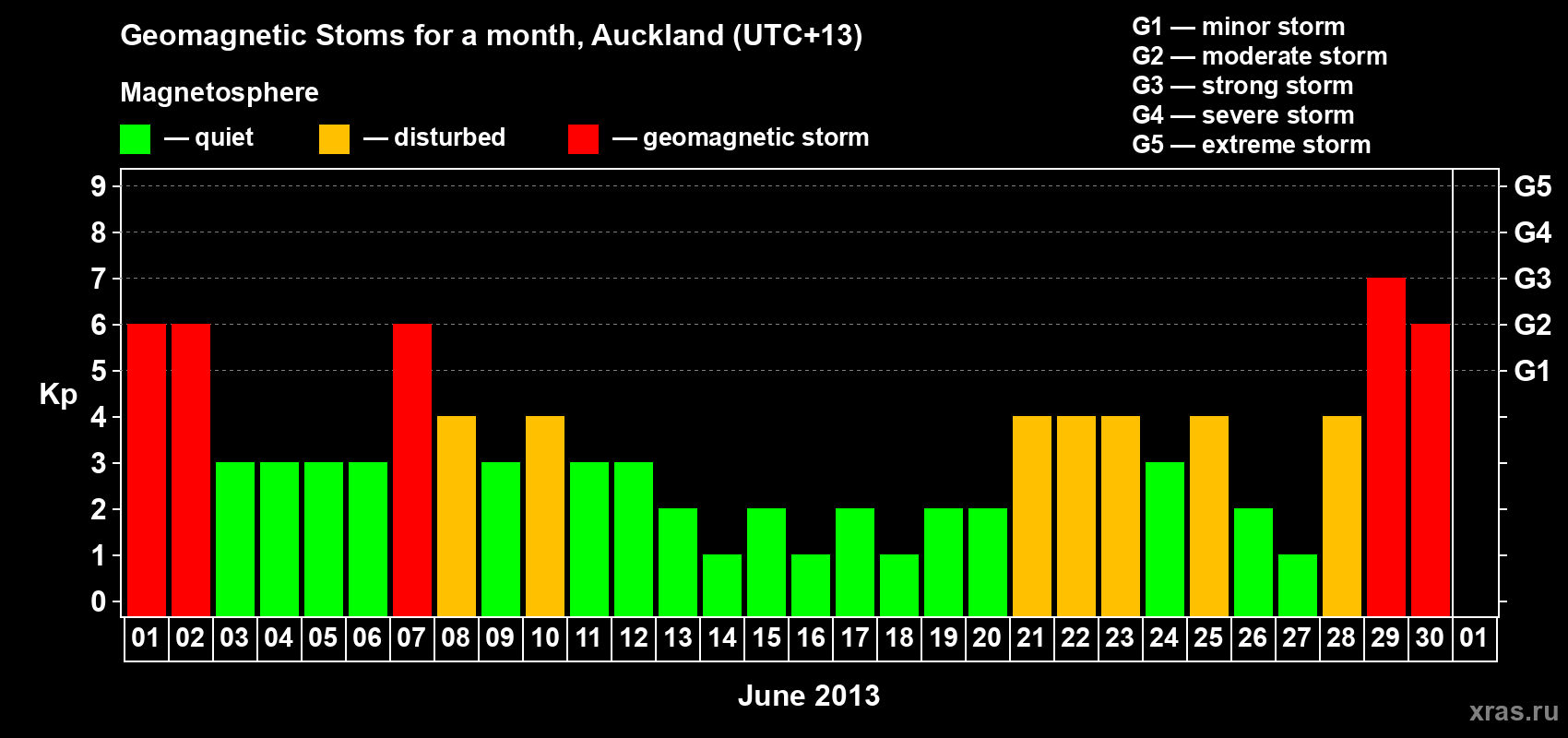 Geomagnetic Stoms for a month, Auckland (UTC+13)

Magnetosphere

— quiet — disturbed — geomagnetic storm

G1 — minor storm
G2 — moderate storm
G3 — strong storm
G4 — severe storm
G5 — extreme storm

Kp

9 8 7 6 5 4 3 2 1 0

G5 G4 G3 G2 G1

01 02 03 04 05 06 07 08 09 10 11 12 13 14 15 16 17 18 19 20 21 22 23 24 25 26 27 28 29 30 01

June 2013

xras.ru